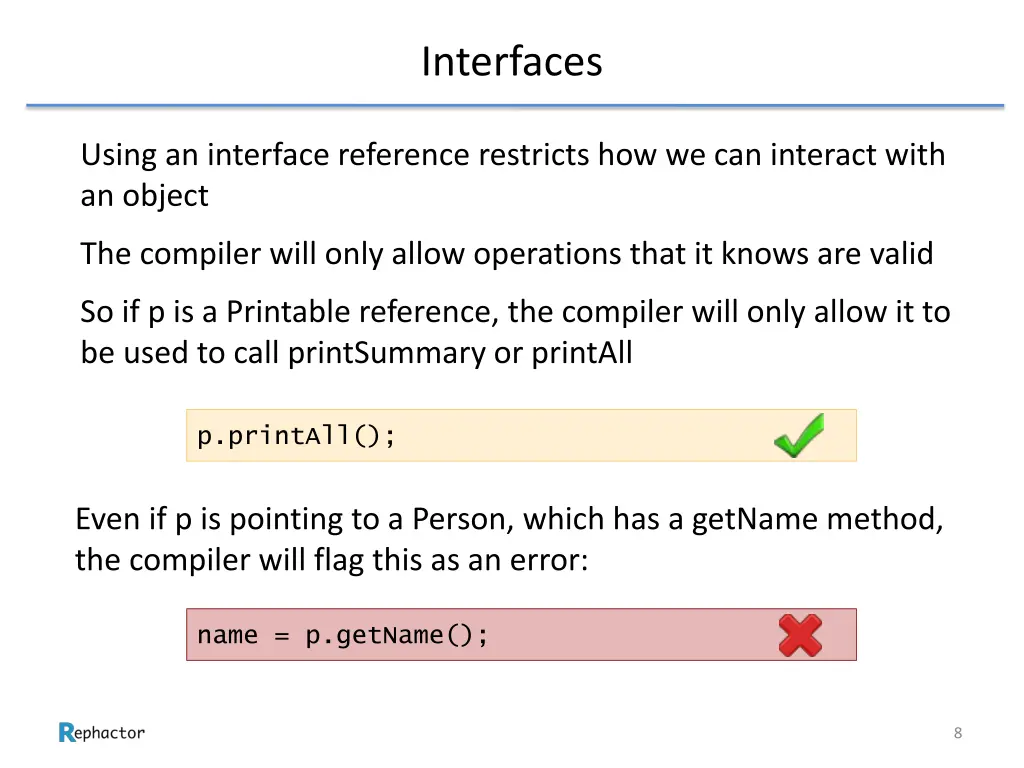 Interfaces

Using an interface reference restricts how we can interact with an object

The compiler will only allow operations that it knows are valid

So if p is a Printable reference, the compiler will only allow it to be used to call printSummary or printAll

p.printAll();

Even if p is pointing to a Person, which has a getName method, the compiler will flag this as an error:

name = p.getName();

Rephactor

8